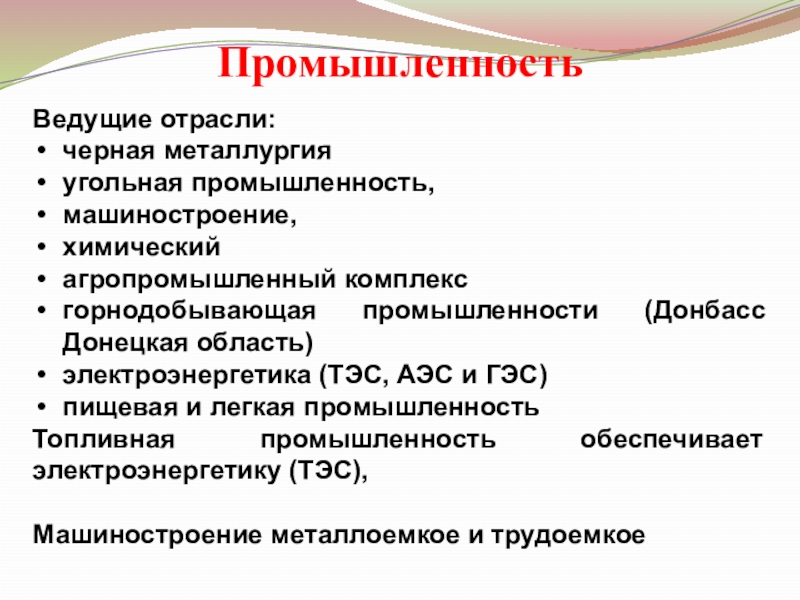 Промышленность

Ведущие отрасли:
• черная металлургия
• угольная промышленность,
• машиностроение,
• химический
• агропромышленный комплекс
• горнодобывающая промышленности (Донбасс Донецкая область)
• электроэнергетика (ТЭС, АЭС и ГЭС)
• пищевая и легкая промышленность
Топливная промышленность обеспечивает электроэнергетику (ТЭС),

Машиностроение металлоемкое и трудоемкое